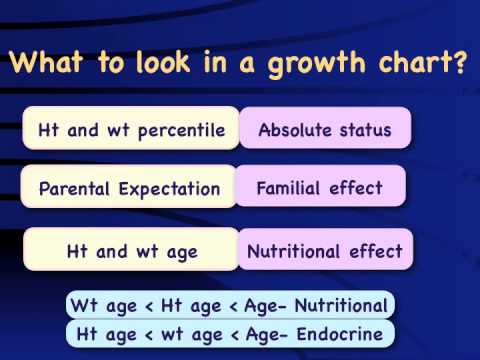 What to look in a growth chart?

Ht and wt percentile
Absolute status

Parental Expectation
Familial effect

Ht and wt age
Nutritional effect

Wt age < Ht age < Age- Nutritional
Ht age < wt age < Age- Endocrine